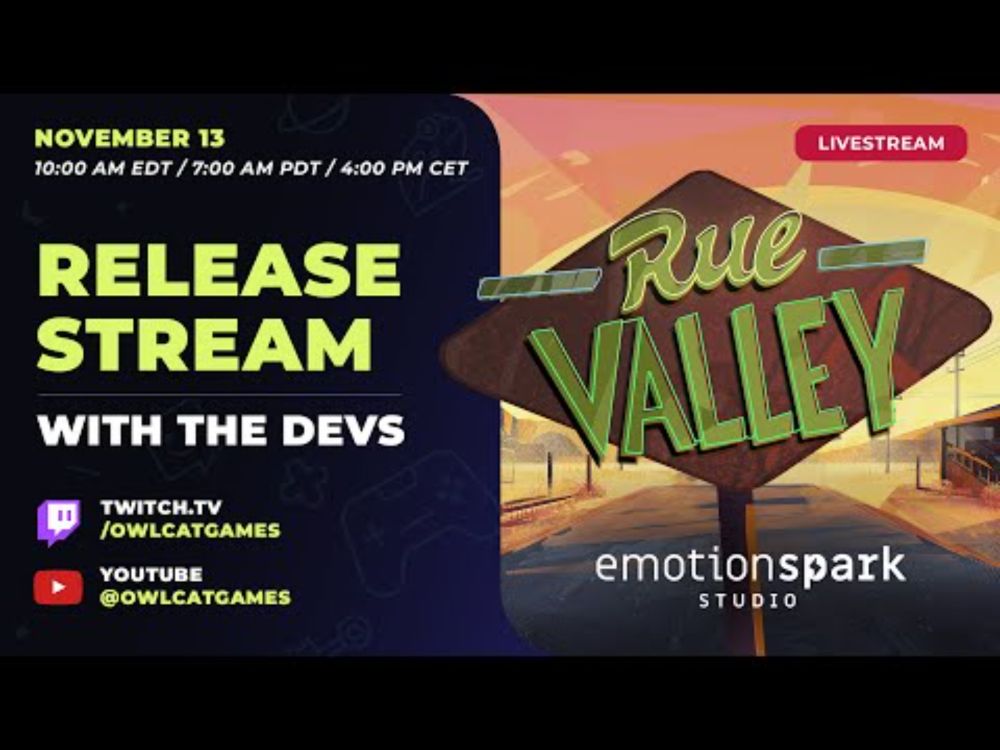 NOVEMBER 13
10:00 AM EDT / 7:00 AM PDT / 4:00 PM CET

RELEASE STREAM

WITH THE DEVS

TWITCH.TV /OWLCATGAMES

YOUTUBE @OWLCATGAMES

LIVESTREAM

Rue VALLEY

emotionspark STUDIO